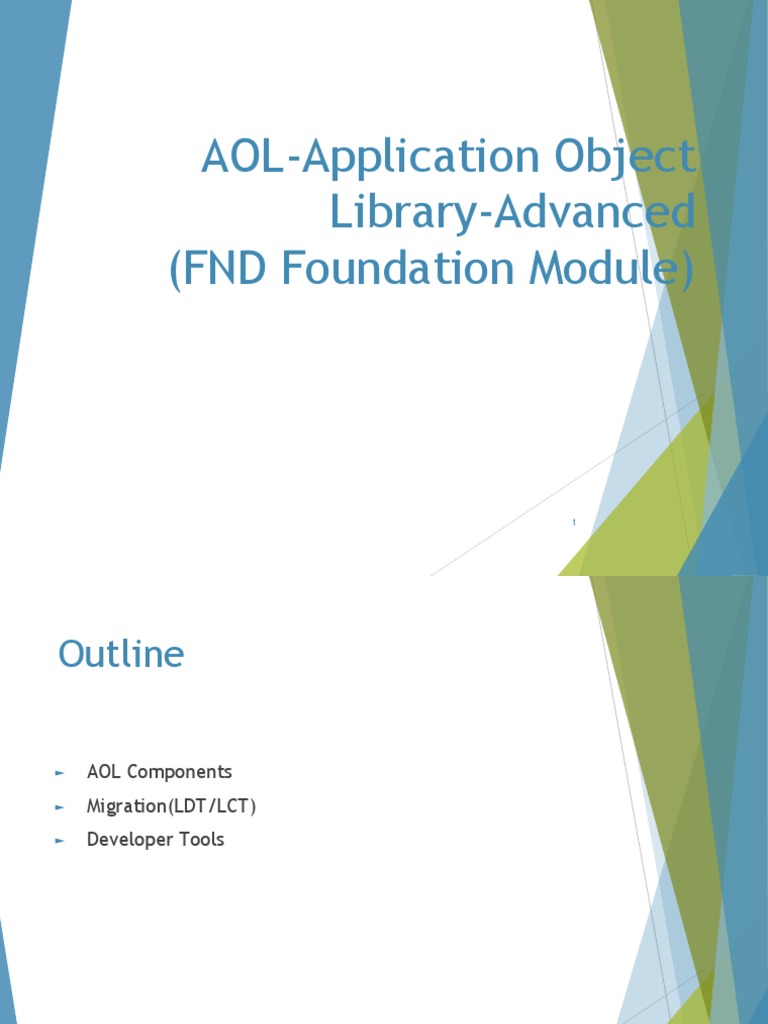 AOL-Application Object Library-Advanced (FND Foundation Module)

1

Outline

► AOL Components
► Migration(LDT/LCT)
► Developer Tools